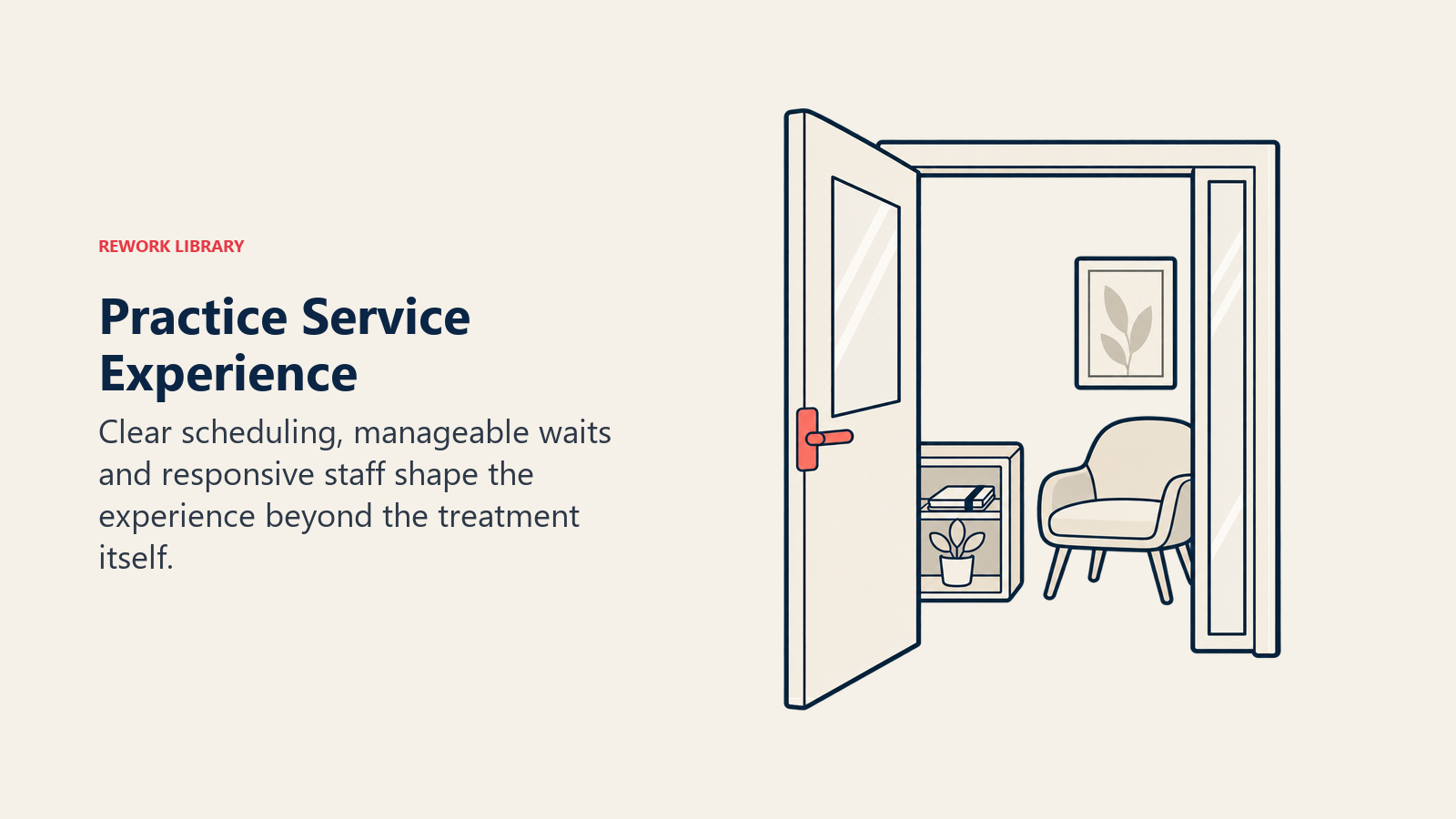 REWORK LIBRARY

Practice Service Experience

Clear scheduling, manageable waits and responsive staff shape the experience beyond the treatment itself.